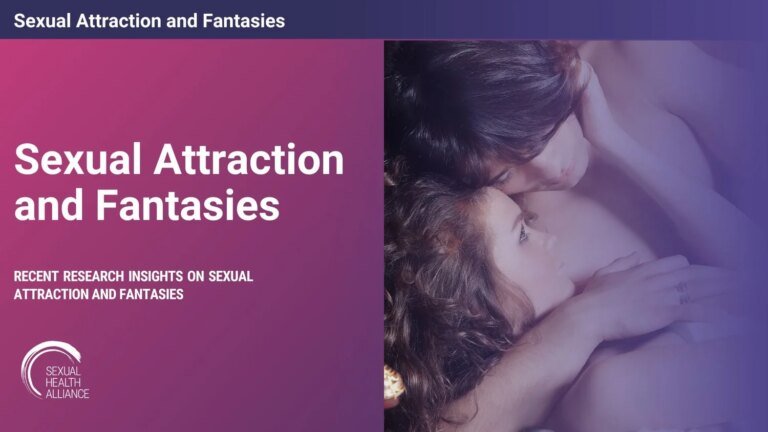 Sexual Attraction and Fantasies

Sexual Attraction and Fantasies

RECENT RESEARCH INSIGHTS ON SEXUAL ATTRACTION AND FANTASIES

SEXUAL HEALTH ALLIANCE